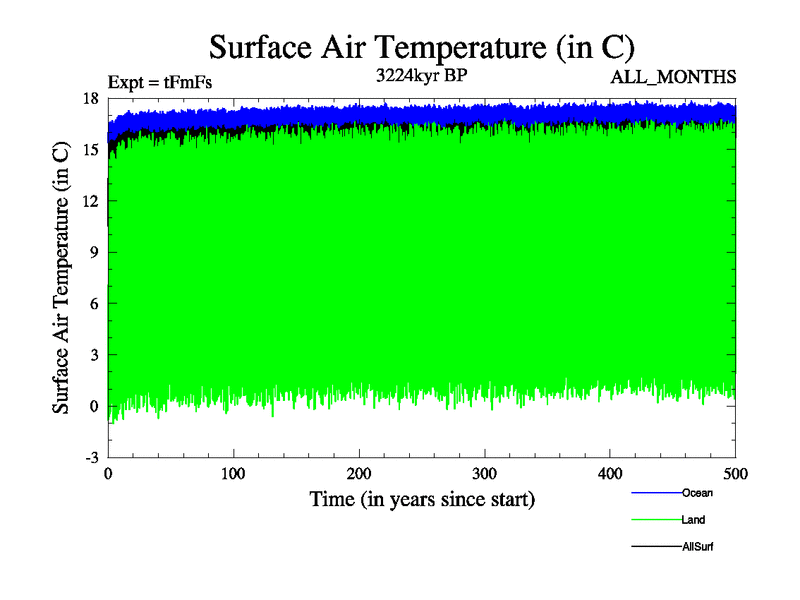 Surface Air Temperature (in C)

Expt = tFmFs
3224kyr BP
ALL_MONTHS

Surface Air Temperature (in C)

18
15
12
9
6
3
0
-3

0
100
200
300
400
500

Time (in years since start)

Ocean
Land
AllSurf